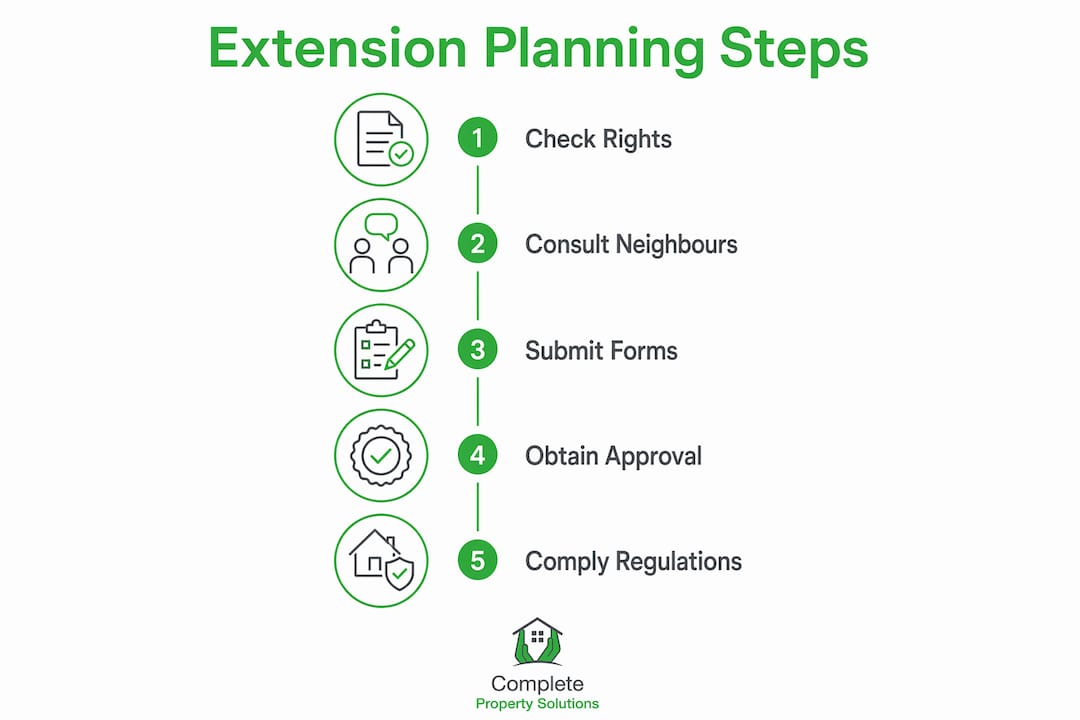 Extension Planning Steps

1 Check Rights

2 Consult Neighbours

3 Submit Forms

4 Obtain Approval

5 Comply Regulations

Complete
Property Solutions